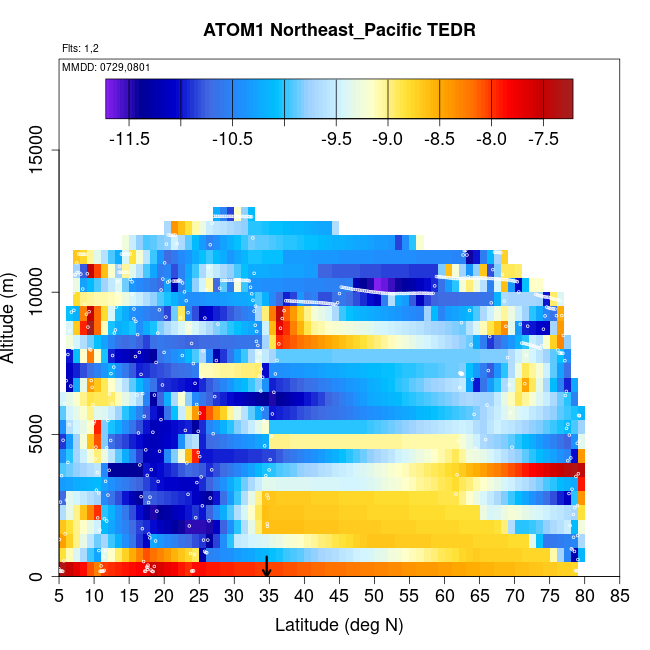 ATOM1 Northeast_Pacific TEDR

Flts: 1,2

MMDD: 0729,0801

-11.5 -10.5 -9.5 -9.0 -8.5 -8.0 -7.5

Altitude (m)

15000

10000

5000

0

5 10 15 20 25 30 35 40 45 50 55 60 65 70 75 80 85

Latitude (deg N)